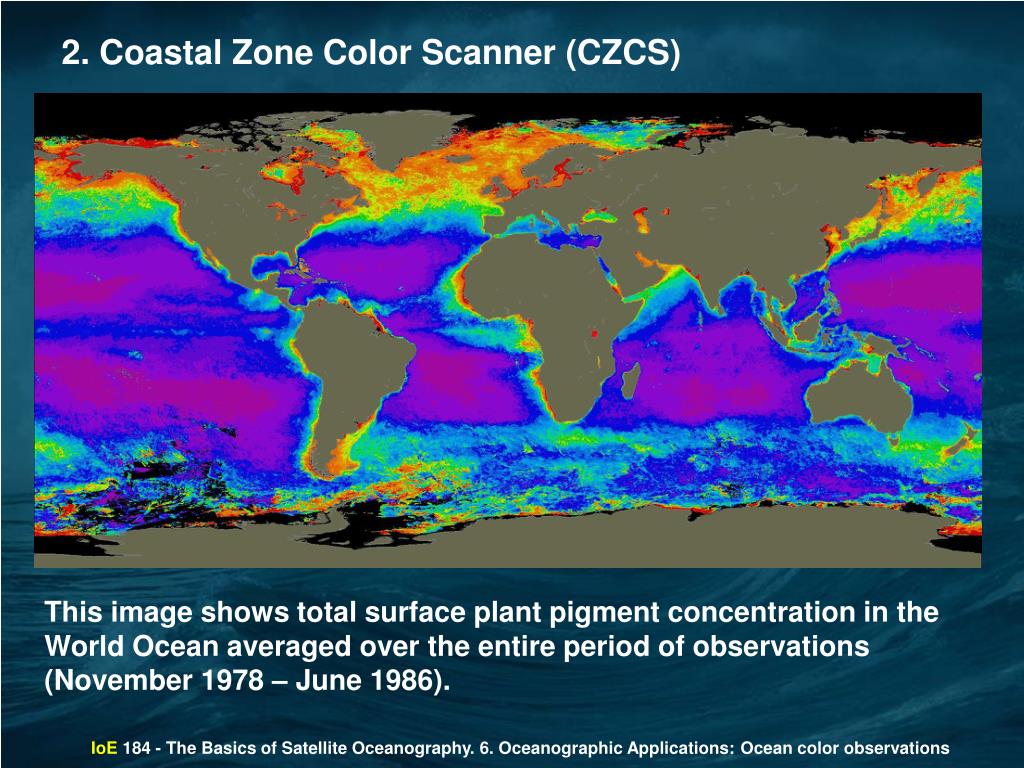 2. Coastal Zone Color Scanner (CZCS)

This image shows total surface plant pigment concentration in the World Ocean averaged over the entire period of observations (November 1978 – June 1986).

IoE 184 - The Basics of Satellite Oceanography. 6. Oceanographic Applications: Ocean color observations